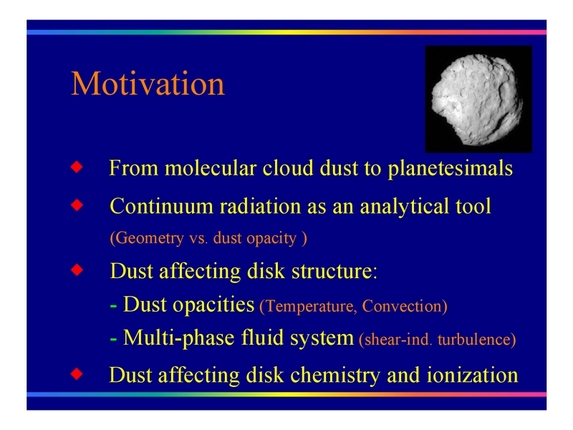 Motivation

◆ From molecular cloud dust to planetesimals

◆ Continuum radiation as an analytical tool
(Geometry vs. dust opacity )

◆ Dust affecting disk structure:
- Dust opacities (Temperature, Convection)
- Multi-phase fluid system (shear-ind. turbulence)

◆ Dust affecting disk chemistry and ionization